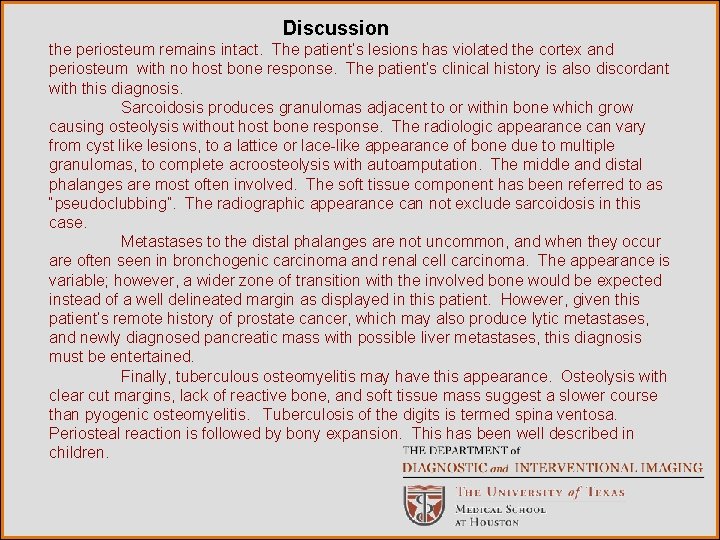 Discussion

the periosteum remains intact. The patient's lesions has violated the cortex and periosteum with no host bone response. The patient's clinical history is also discordant with this diagnosis.

Sarcoidosis produces granulomas adjacent to or within bone which grow causing osteolysis without host bone response. The radiologic appearance can vary from cyst like lesions, to a lattice or lace-like appearance of bone due to multiple granulomas, to complete acroosteolysis with autoamputation. The middle and distal phalanges are most often involved. The soft tissue component has been referred to as "pseudoclubbing". The radiographic appearance can not exclude sarcoidosis in this case.

Metastases to the distal phalanges are not uncommon, and when they occur are often seen in bronchogenic carcinoma and renal cell carcinoma. The appearance is variable; however, a wider zone of transition with the involved bone would be expected instead of a well delineated margin as displayed in this patient. However, given this patient's remote history of prostate cancer, which may also produce lytic metastases, and newly diagnosed pancreatic mass with possible liver metastases, this diagnosis must be entertained.

Finally, tuberculous osteomyelitis may have this appearance. Osteolysis with clear cut margins, lack of reactive bone, and soft tissue mass suggest a slower course than pyogenic osteomyelitis. Tuberculosis of the digits is termed spina ventosa. Periosteal reaction is followed by bony expansion. This has been well described in children.

THE DEPARTMENT of
DIAGNOSTIC and INTERVENTIONAL IMAGING
THE UNIVERSITY of TEXAS
MEDICAL SCHOOL
AT HOUSTON